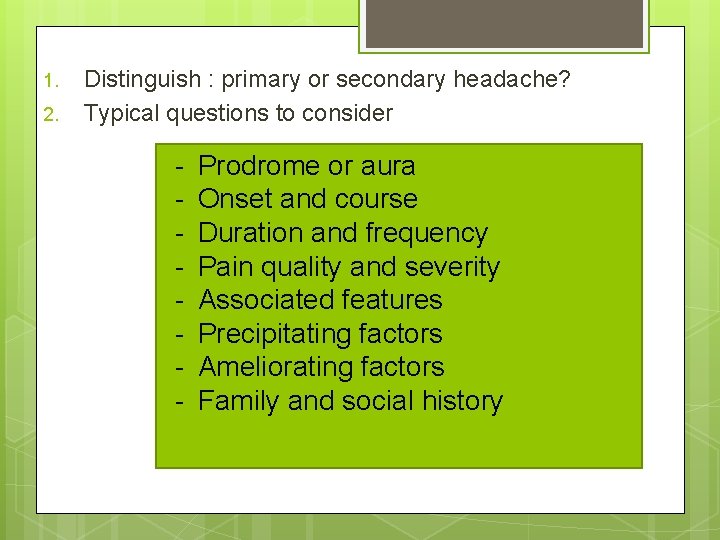 1. Distinguish : primary or secondary headache?
2. Typical questions to consider

- Prodrome or aura
- Onset and course
- Duration and frequency
- Pain quality and severity
- Associated features
- Precipitating factors
- Ameliorating factors
- Family and social history